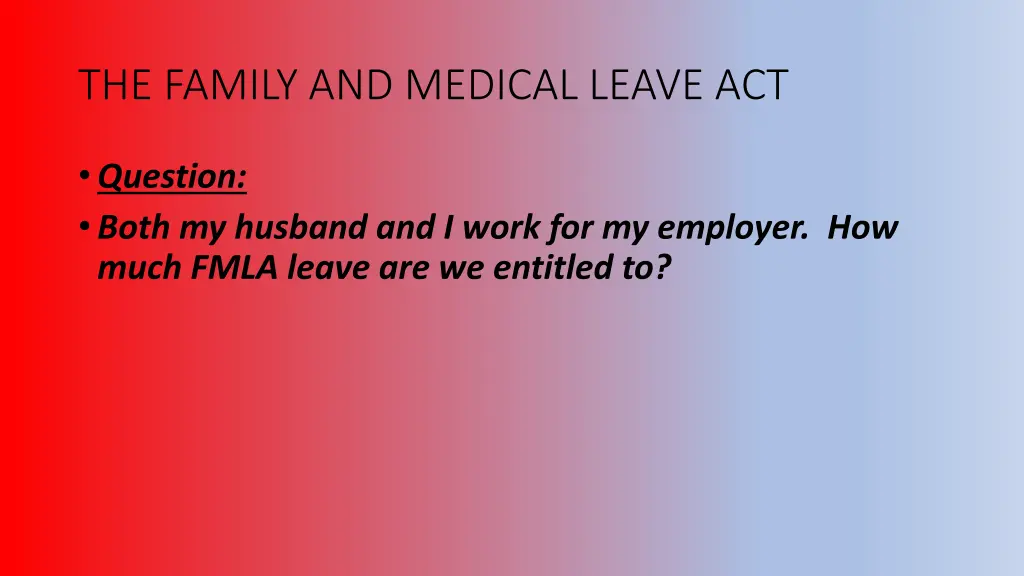 THE FAMILY AND MEDICAL LEAVE ACT

• Question:

• Both my husband and I work for my employer. How much FMLA leave are we entitled to?